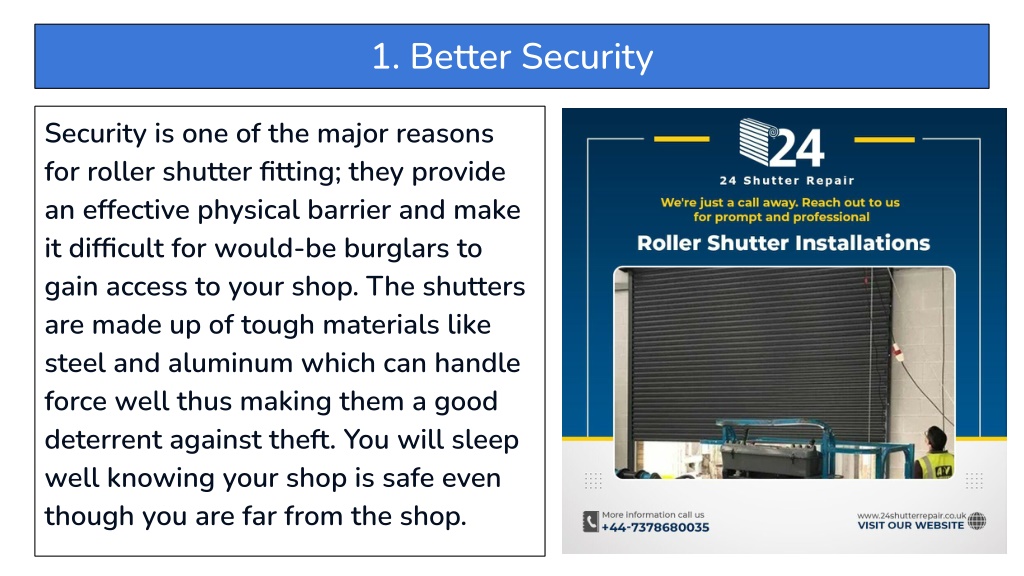 1. Better Security

Security is one of the major reasons for roller shutter fitting; they provide an effective physical barrier and make it difficult for would-be burglars to gain access to your shop. The shutters are made up of tough materials like steel and aluminum which can handle force well thus making them a good deterrent against theft. You will sleep well knowing your shop is safe even though you are far from the shop.

24

24 Shutter Repair

We're just a call away. Reach out to us for prompt and professional

Roller Shutter Installations

More information call us
+44-7378680035

www.24shutterrepair.co.uk
VISIT OUR WEBSITE